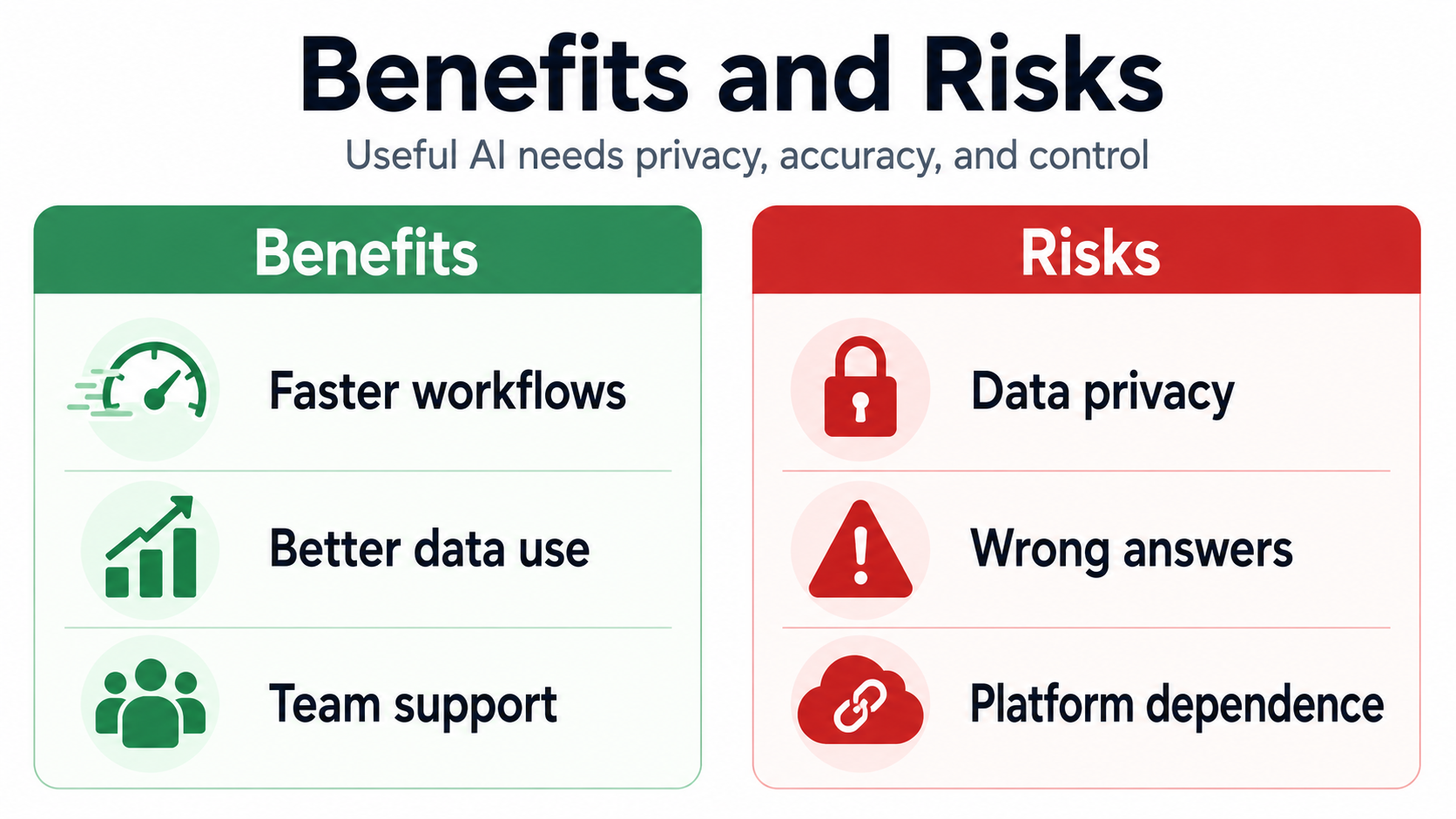 Benefits and Risks

Useful AI needs privacy, accuracy, and control

Benefits

Faster workflows

Better data use

Team support

Risks

Data privacy

Wrong answers

Platform dependence